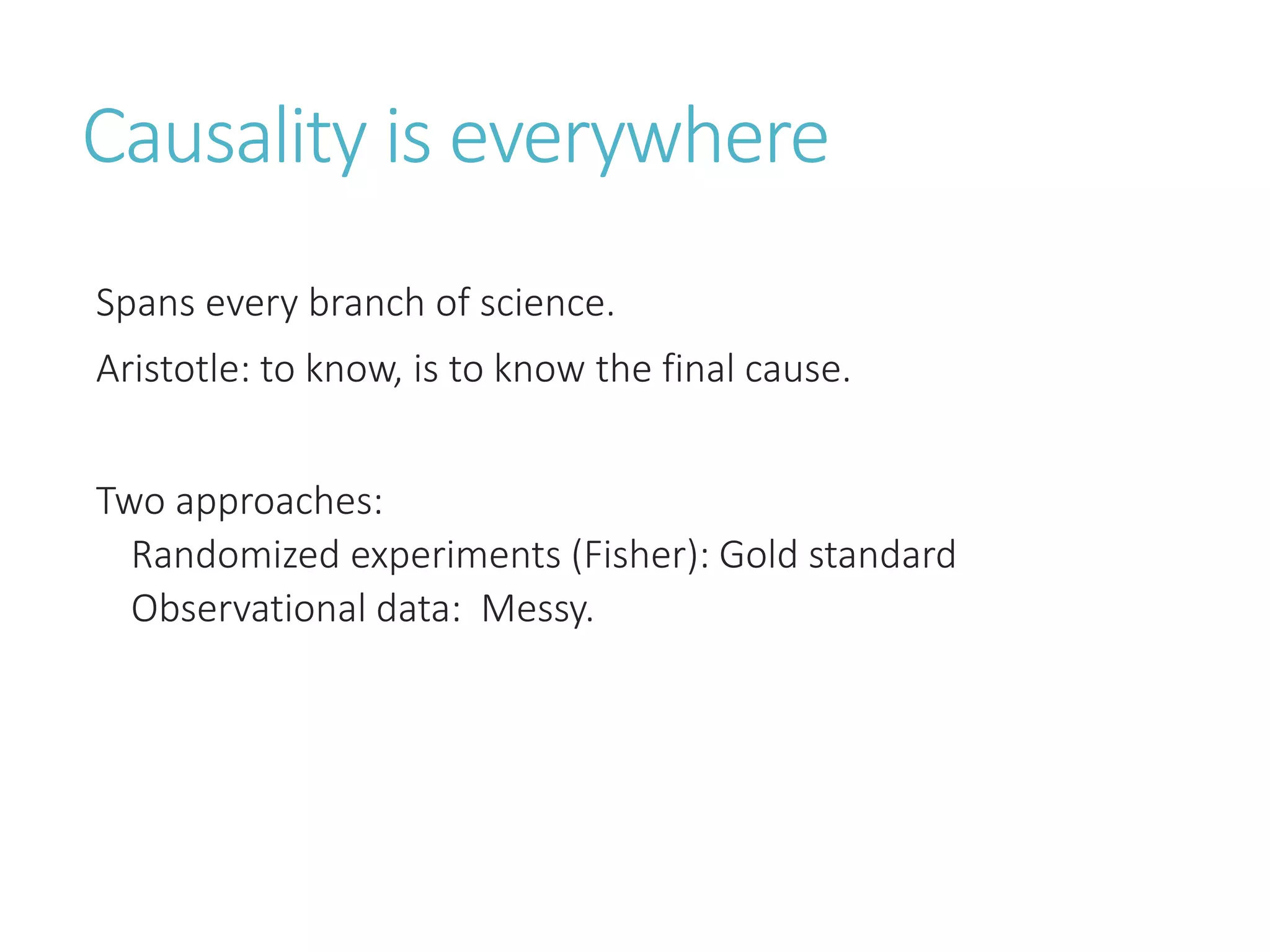 Causality is everywhere

Spans every branch of science.

Aristotle: to know, is to know the final cause.

Two approaches:
Randomized experiments (Fisher): Gold standard
Observational data: Messy.